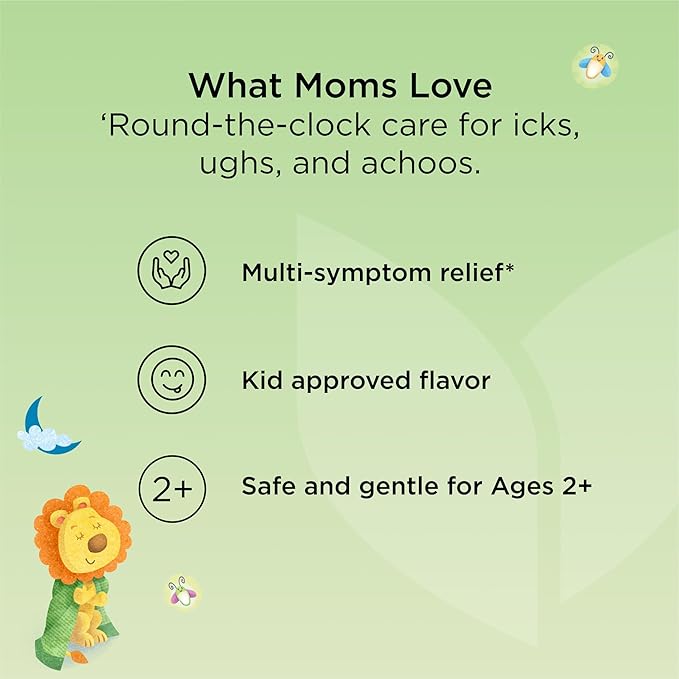 What Moms Love
‘Round-the-clock care for icks, ughs, and achoos.

Multi-symptom relief*

Kid approved flavor

2+

Safe and gentle for Ages 2+